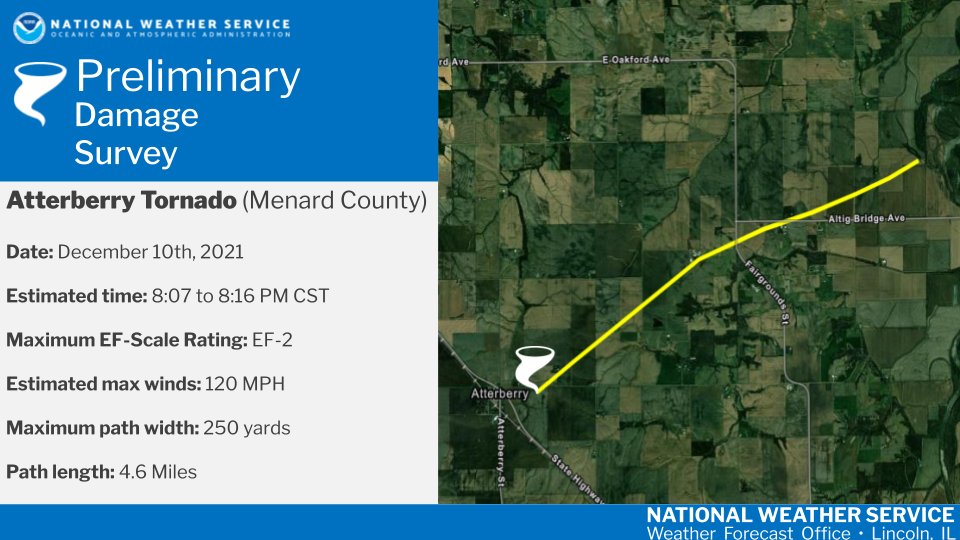 NATIONAL WEATHER SERVICE
OCEANIC AND ATMOSPHERIC ADMINISTRATION

Preliminary Damage Survey

Atterberry Tornado (Menard County)

Date: December 10th, 2021

Estimated time: 8:07 to 8:16 PM CST

Maximum EF-Scale Rating: EF-2

Estimated max winds: 120 MPH

Maximum path width: 250 yards

Path length: 4.6 Miles

rd Ave

E Oakford Ave

Altig Bridge Ave

Fairgrounds St

Atterberry

Atterberry St

State Highway

NATIONAL WEATHER SERVICE
Weather Forecast Office • Lincoln, IL